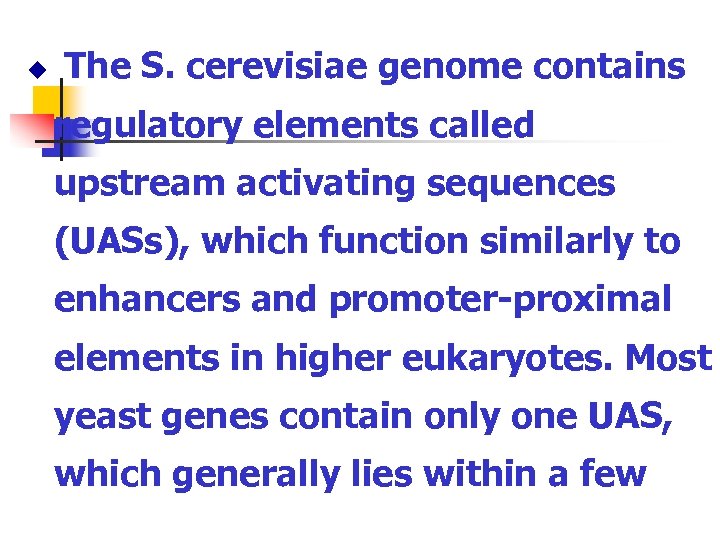 The S. cerevisiae genome contains regulatory elements called upstream activating sequences (UASs), which function similarly to enhancers and promoter-proximal elements in higher eukaryotes. Most yeast genes contain only one UAS, which generally lies within a few